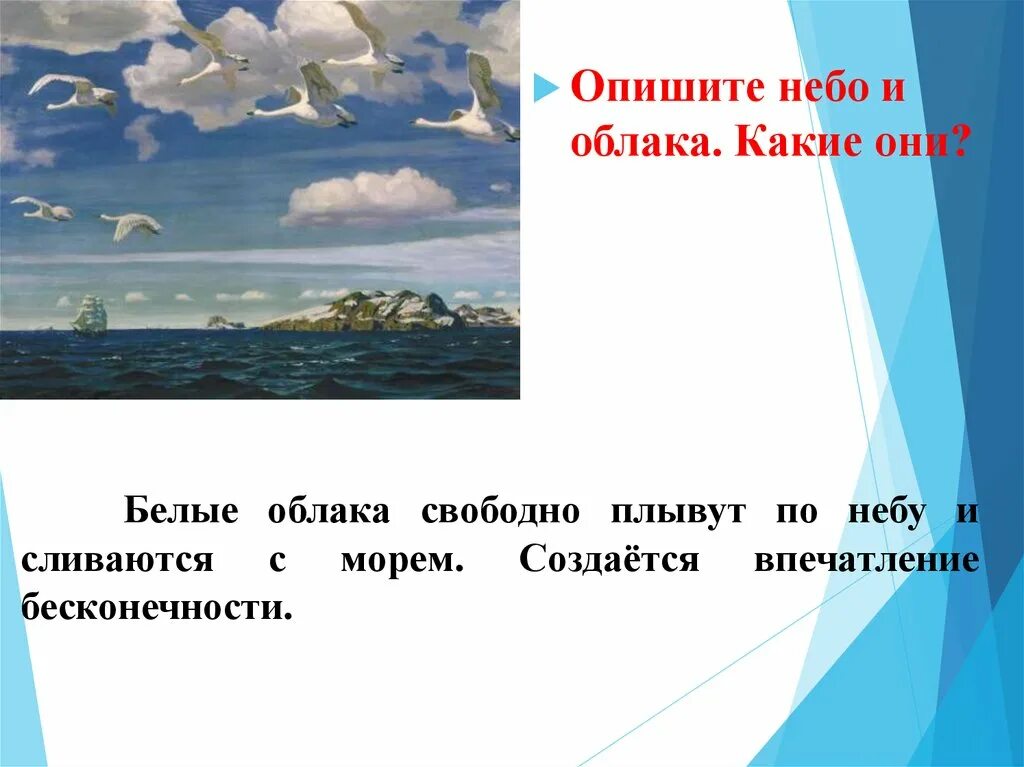 Опишите небо и облака. Какие они?

Белые облака свободно плывут по небу и сливаются с морем. Создаётся впечатление бесконечности.